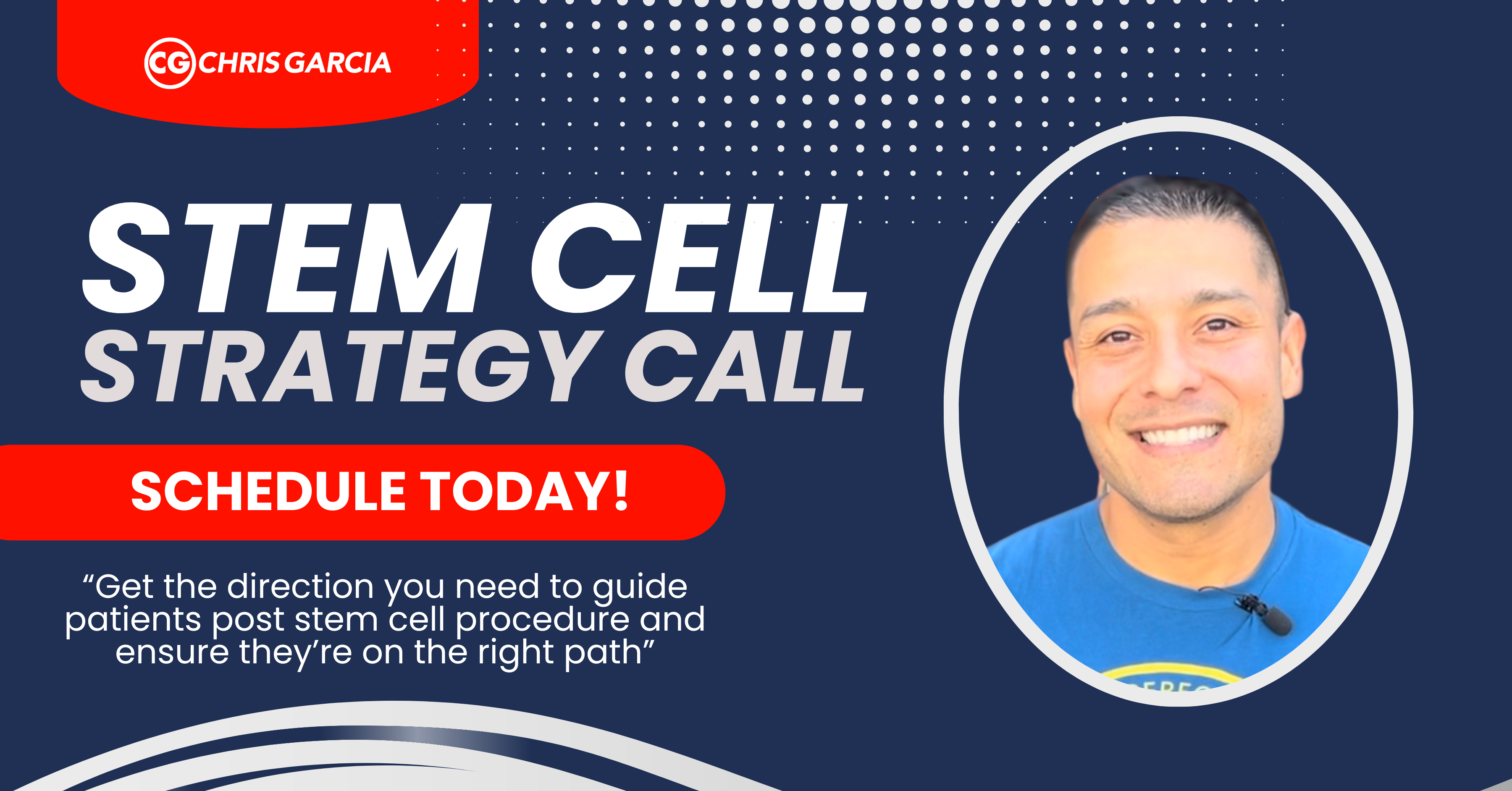 CG CHRIS GARCIA

STEM CELL
STRATEGY CALL

SCHEDULE TODAY!

“Get the direction you need to guide patients post stem cell procedure and ensure they’re on the right path”